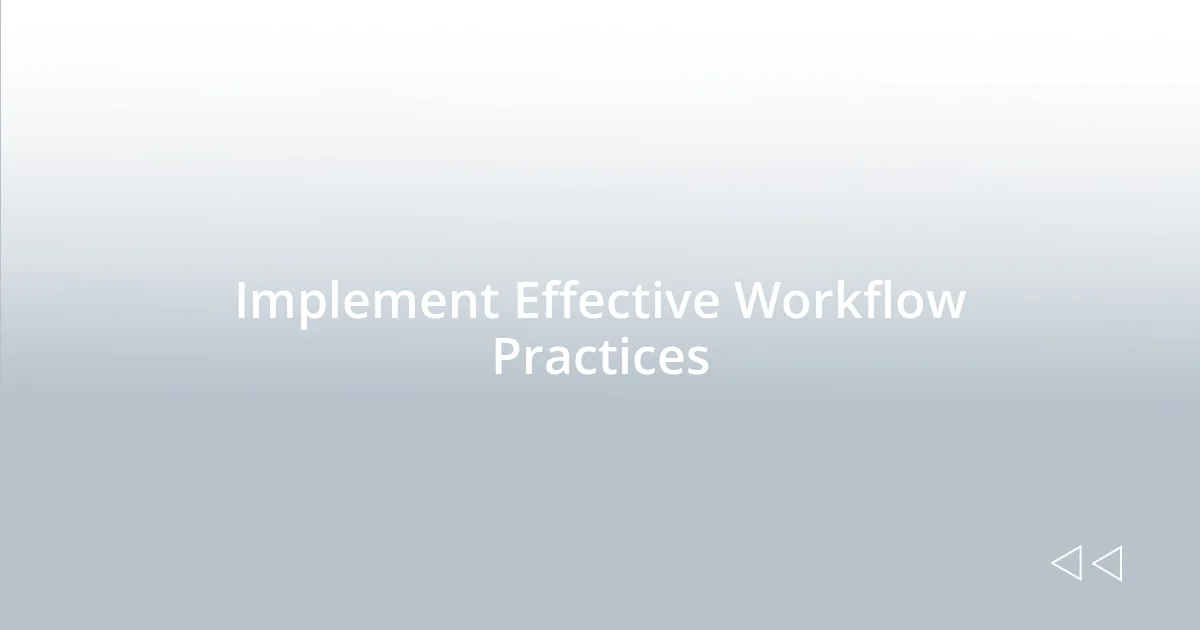 Implement Effective Workflow Practices